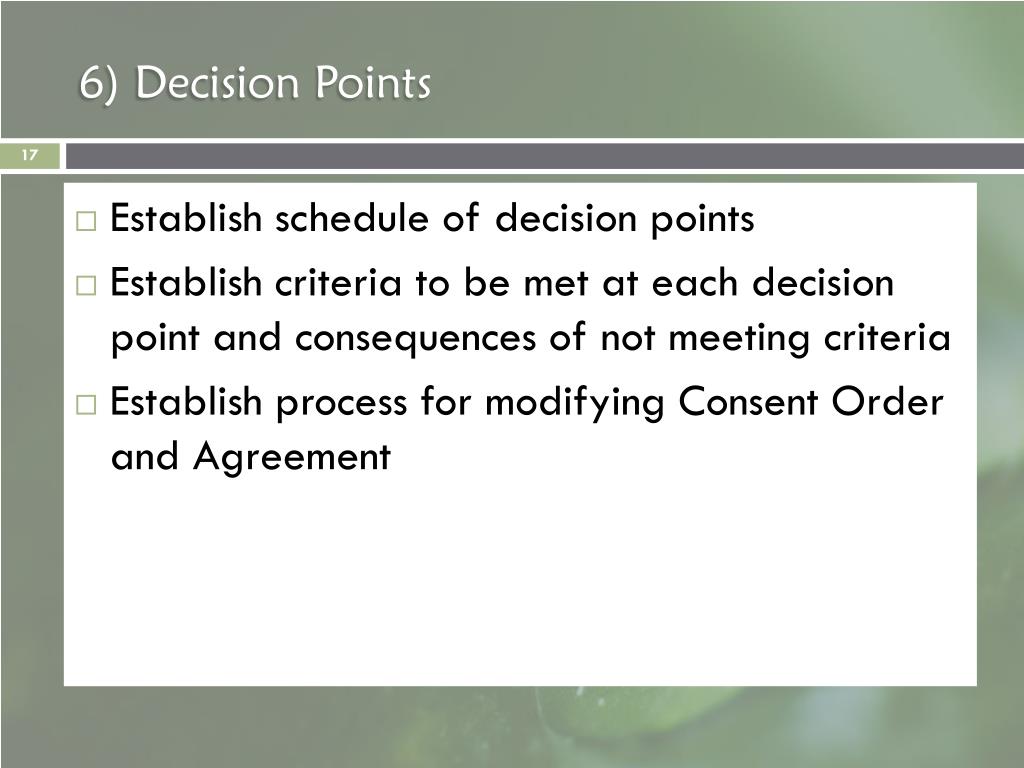 6) Decision Points

17

□ Establish schedule of decision points
□ Establish criteria to be met at each decision point and consequences of not meeting criteria
□ Establish process for modifying Consent Order and Agreement